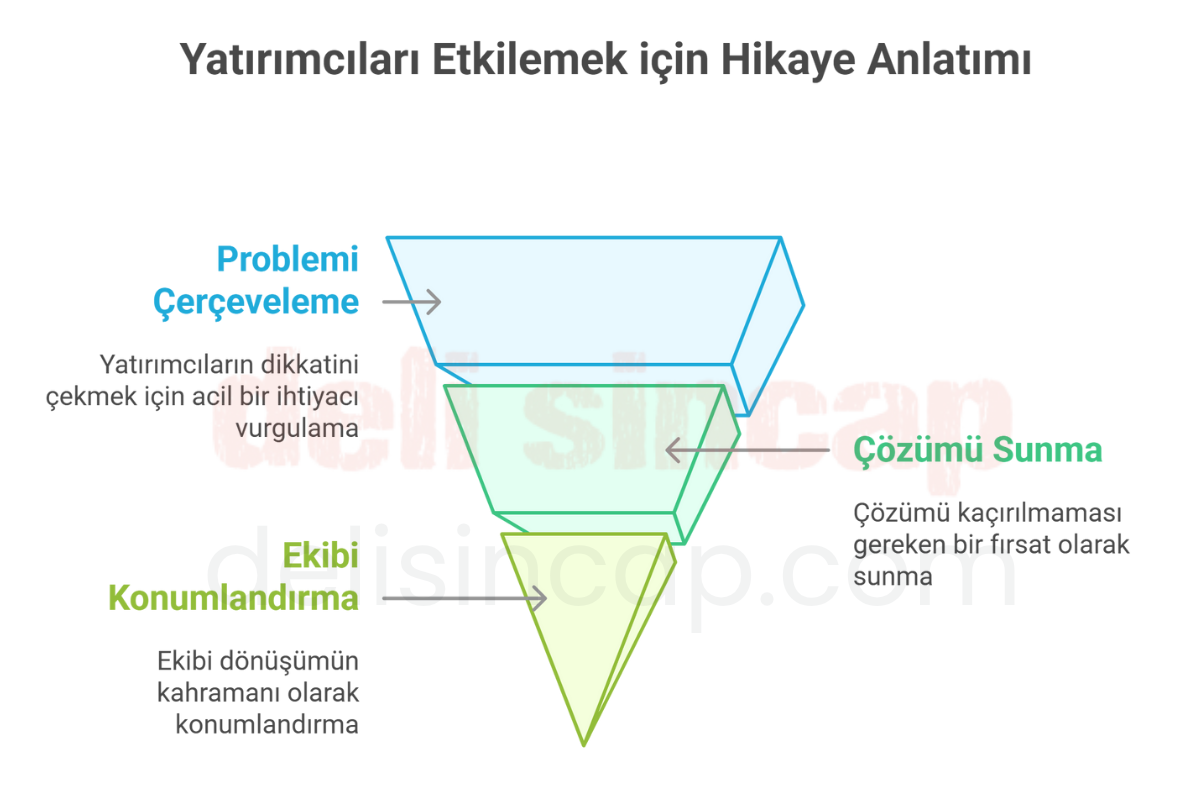 Yatırımcıları Etkilemek için Hikaye Anlatımı

Problemi Çerçeveleme

Yatırımcıların dikkatini çekmek için acil bir ihtiyacı vurgulama

Çözümü Sunma

Çözümü kaçırılmaması gereken bir fırsat olarak sunma

Ekibi Konumlandırma

Ekibi dönüşümün kahramanı olarak konumlandırma

deli sincap

delisincap.com